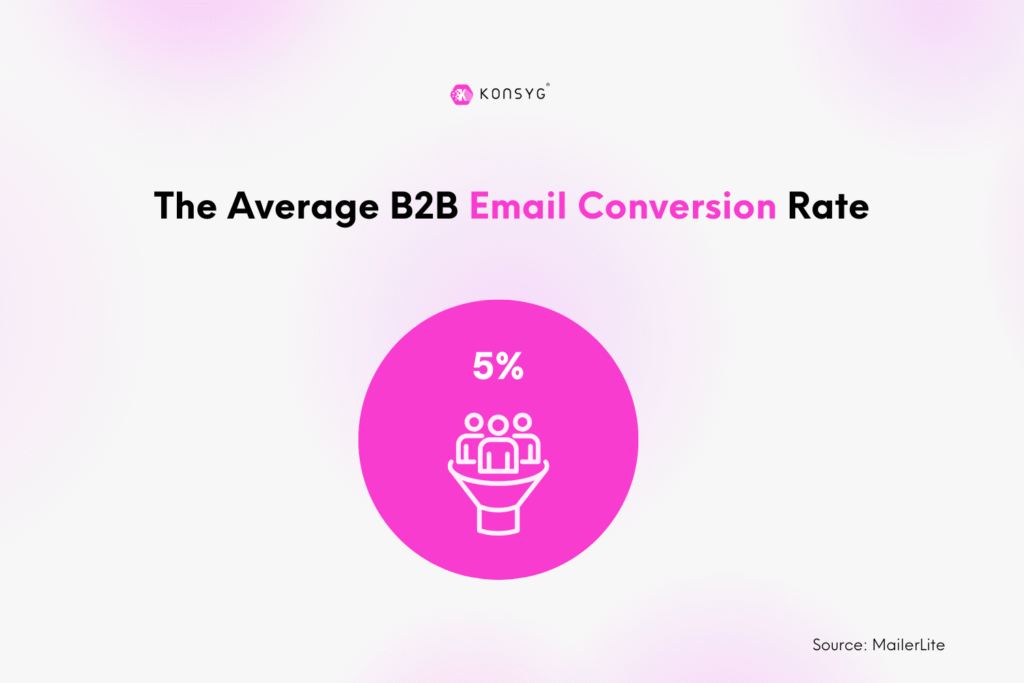 KONSYG®

The Average B2B Email Conversion Rate

5%

Source: MailerLite